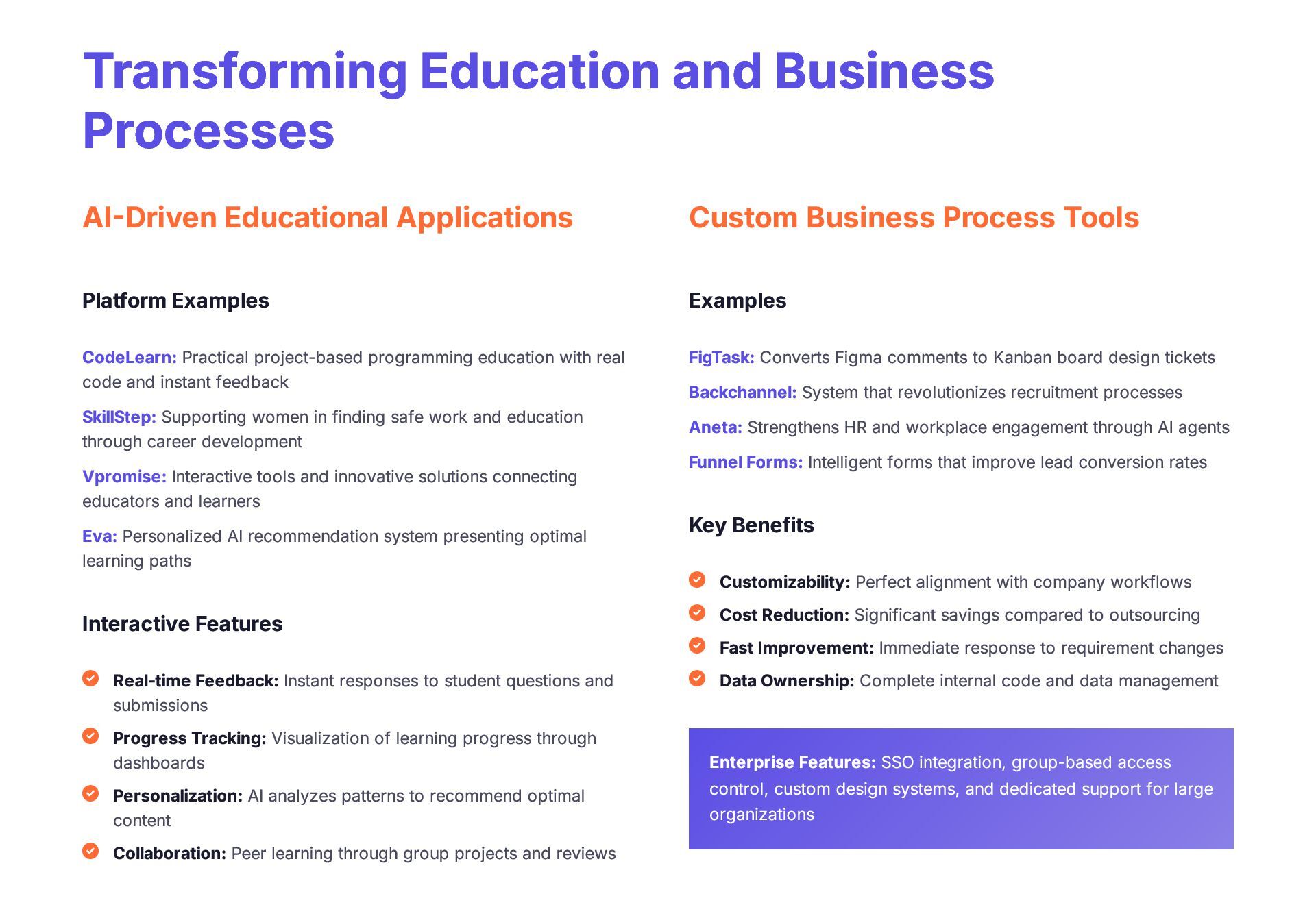 Transforming Education and Business Processes

AI-Driven Educational Applications

Platform Examples

CodeLearn: Practical project-based programming education with real code and instant feedback

SkillStep: Supporting women in finding safe work and education through career development

Vpromise: Interactive tools and innovative solutions connecting educators and learners

Eva: Personalized AI recommendation system presenting optimal learning paths

Interactive Features

Real-time Feedback: Instant responses to student questions and submissions

Progress Tracking: Visualization of learning progress through dashboards

Personalization: AI analyzes patterns to recommend optimal content

Collaboration: Peer learning through group projects and reviews

Custom Business Process Tools

Examples

FigTask: Converts Figma comments to Kanban board design tickets

Backchannel: System that revolutionizes recruitment processes

Aneta: Strengthens HR and workplace engagement through AI agents

Funnel Forms: Intelligent forms that improve lead conversion rates

Key Benefits

Customizability: Perfect alignment with company workflows

Cost Reduction: Significant savings compared to outsourcing

Fast Improvement: Immediate response to requirement changes

Data Ownership: Complete internal code and data management

Enterprise Features: SSO integration, group-based access control, custom design systems, and dedicated support for large organizations